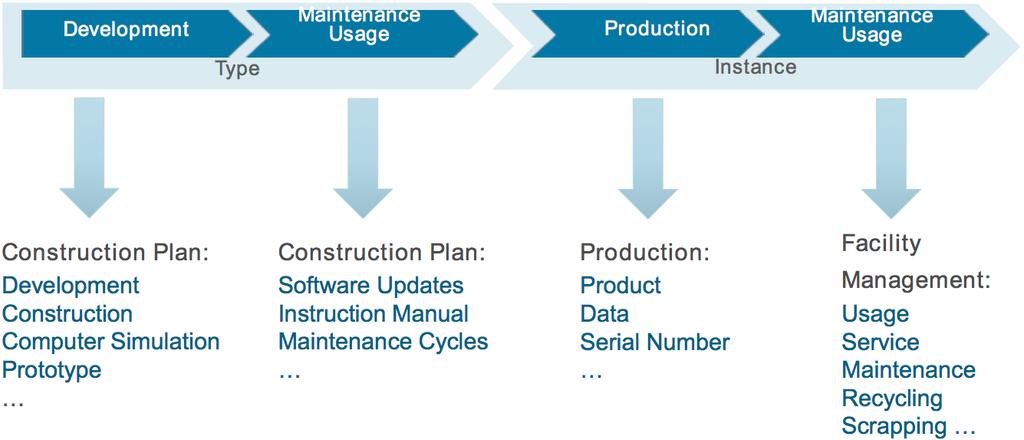 Development

Maintenance Usage

Type

Production

Maintenance Usage

Instance

Construction Plan:
Development
Construction
Computer Simulation
Prototype
…

Construction Plan:
Software Updates
Instruction Manual
Maintenance Cycles
…

Production:
Product
Data
Serial Number
…

Facility Management:
Usage
Service
Maintenance
Recycling
Scrapping …